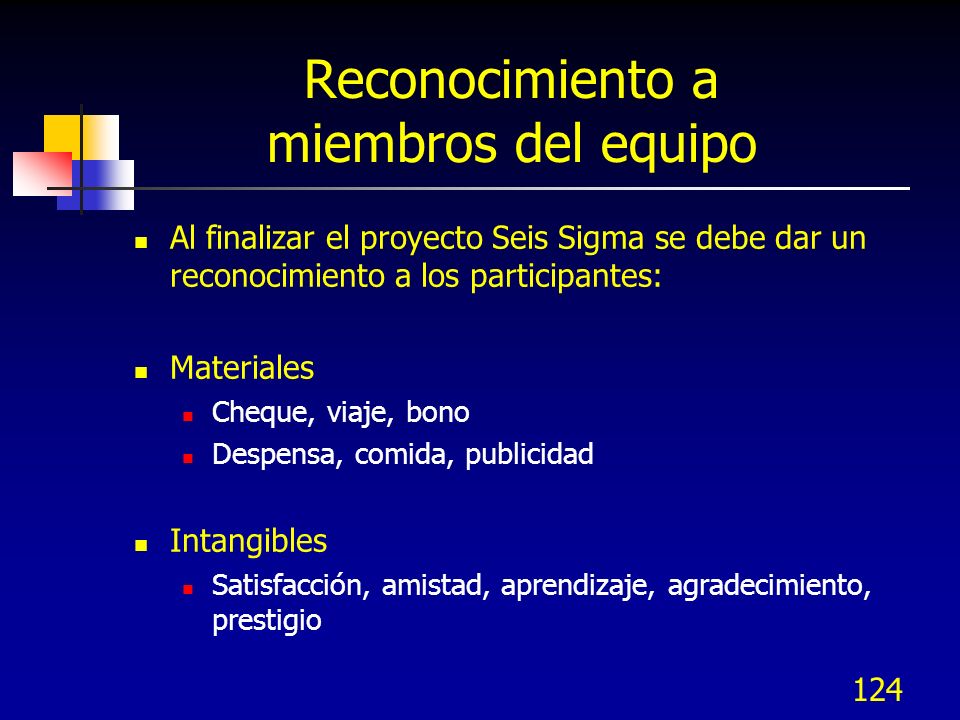 Reconocimiento a miembros del equipo

- Al finalizar el proyecto Seis Sigma se debe dar un reconocimiento a los participantes:

- Materiales
  - Cheque, viaje, bono
  - Despensa, comida, publicidad

- Intangibles
  - Satisfacción, amistad, aprendizaje, agradecimiento, prestigio

124